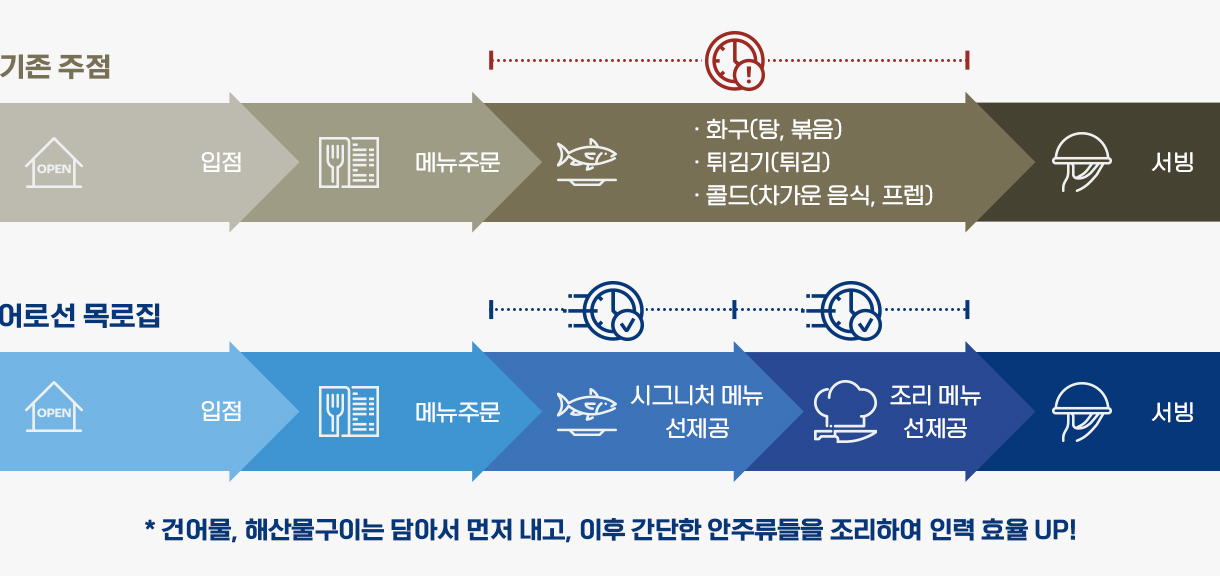 기존 주점

OPEN

입점

메뉴주문

· 화구(탕, 볶음)
· 튀김기(튀김)
· 콜드(차가운 음식, 프렙)

서빙

어로선 목로집

OPEN

입점

메뉴주문

시그니처 메뉴 선제공

조리 메뉴 선제공

서빙

* 건어물, 해산물구이는 담아서 먼저 내고, 이후 간단한 안주류들을 조리하여 인력 효율 UP!